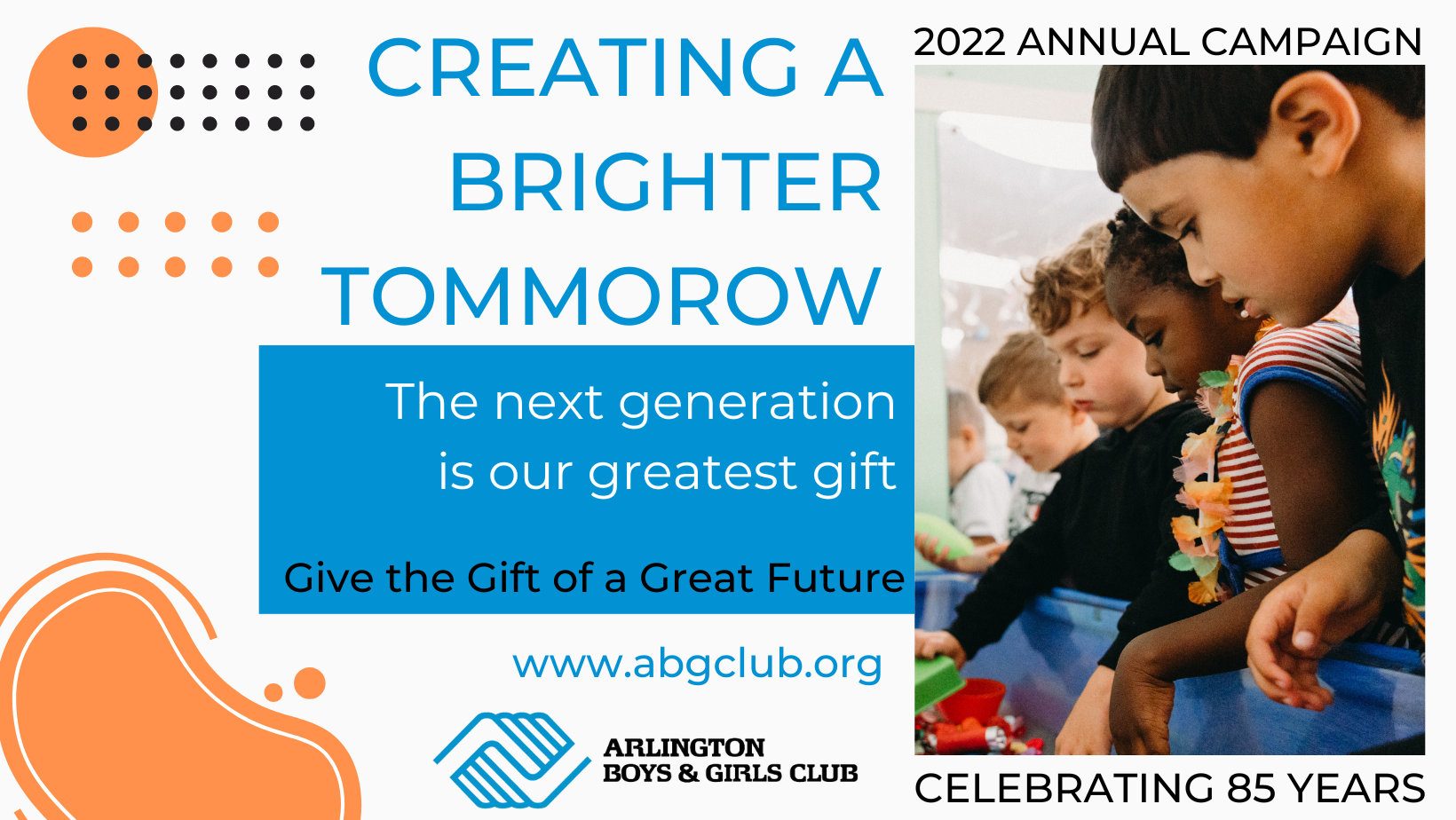 CREATING A BRIGHTER TOMMOROW

The next generation is our greatest gift

Give the Gift of a Great Future

www.abgclub.org

ARLINGTON BOYS & GIRLS CLUB

2022 ANNUAL CAMPAIGN

CELEBRATING 85 YEARS